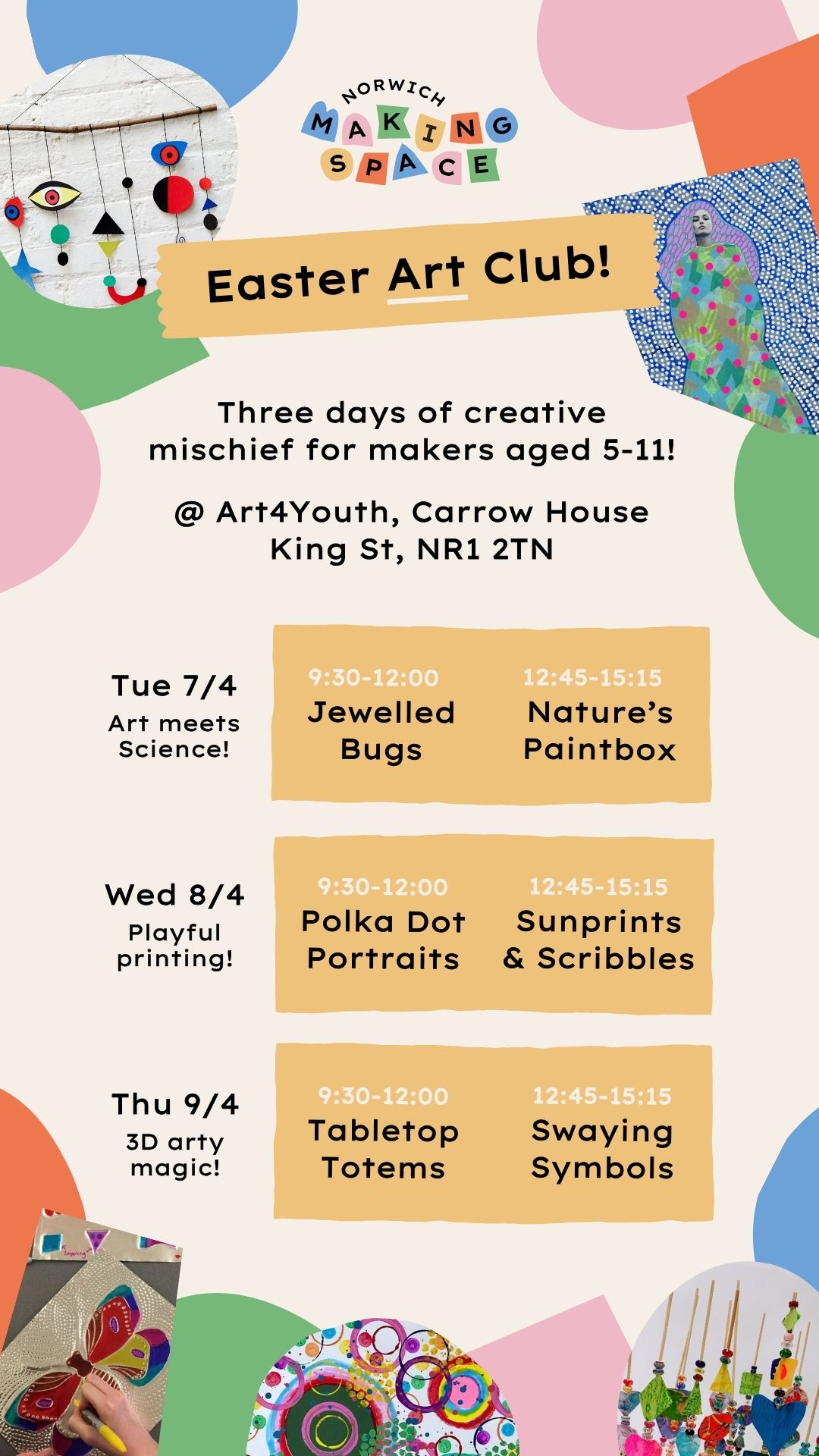 NORWICH
MAKING
SPACE

Easter Art Club!

Three days of creative mischief for makers aged 5-11!

@ Art4Youth, Carrow House
King St, NR1 2TN

Tue 7/4
Art meets Science!

9:30-12:00
Jewelled Bugs

12:45-15:15
Nature's Paintbox

Wed 8/4
Playful printing!

9:30-12:00
Polka Dot Portraits

12:45-15:15
Sunprints & Scribbles

Thu 9/4
3D arty magic!

9:30-12:00
Tabletop Totems

12:45-15:15
Swaying Symbols